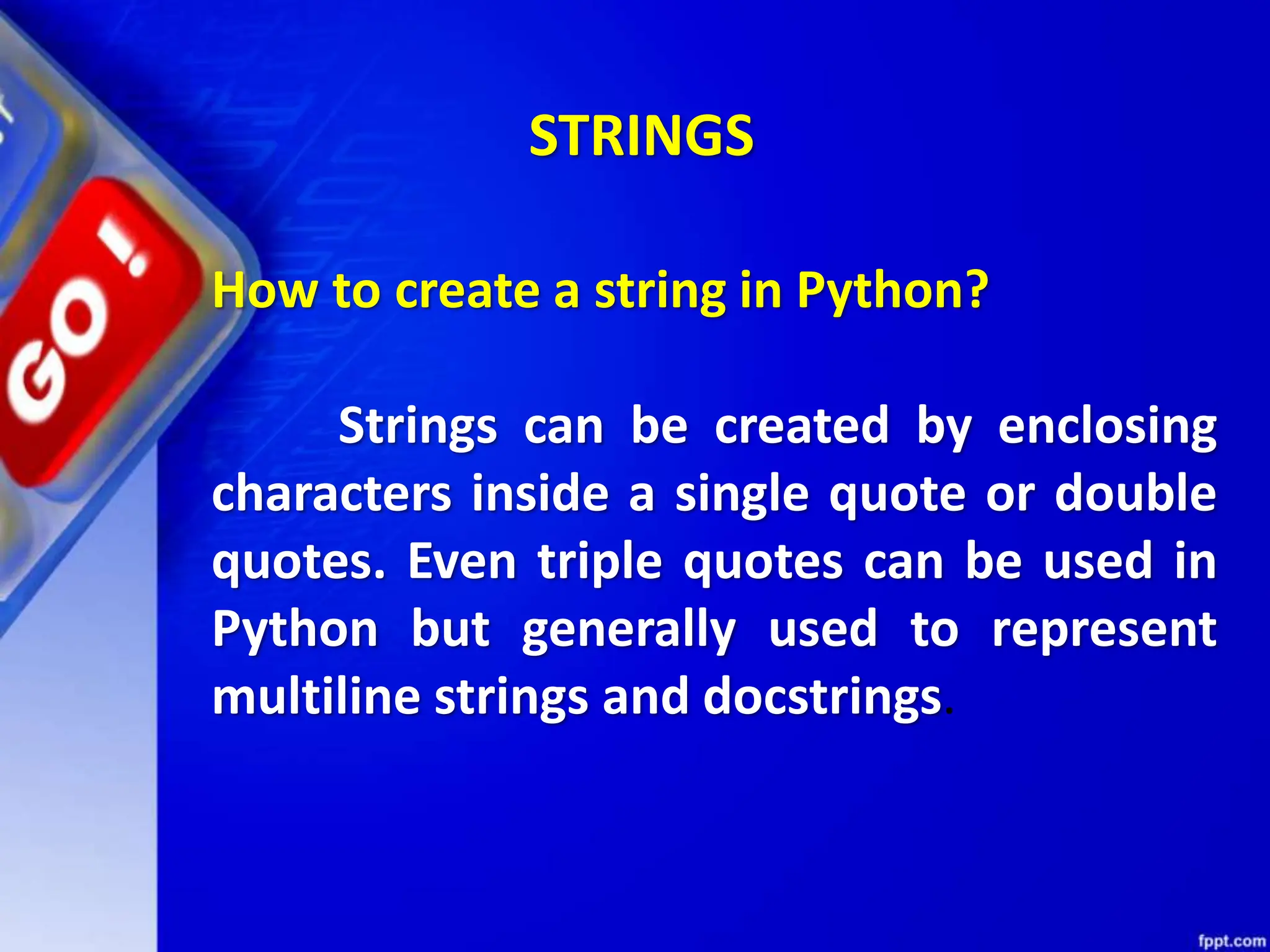 GO!

STRINGS

How to create a string in Python?

Strings can be created by enclosing characters inside a single quote or double quotes. Even triple quotes can be used in Python but generally used to represent multiline strings and docstrings.

fppt.com